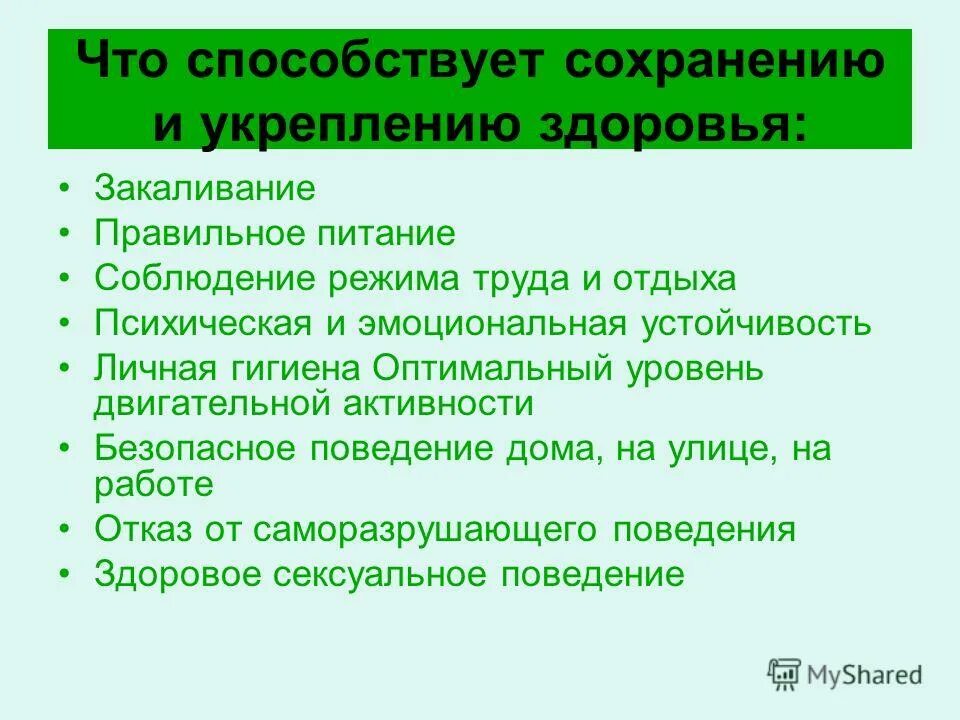 Что способствует сохранению и укреплению здоровья:

• Закаливание
• Правильное питание
• Соблюдение режима труда и отдыха
• Психическая и эмоциональная устойчивость
• Личная гигиена Оптимальный уровень двигательной активности
• Безопасное поведение дома, на улице, на работе
• Отказ от саморазрушающего поведения
• Здоровое сексуальное поведение

MyShared